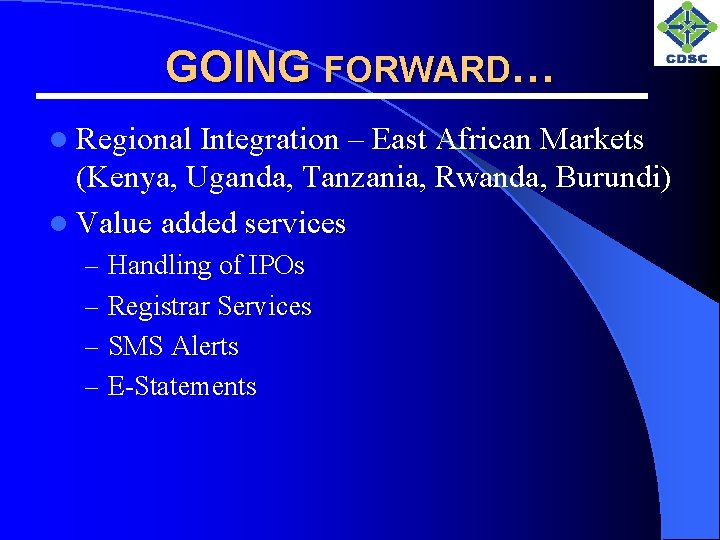 CDSC

GOING FORWARD…

- Regional Integration – East African Markets (Kenya, Uganda, Tanzania, Rwanda, Burundi)
- Value added services
  – Handling of IPOs
  – Registrar Services
  – SMS Alerts
  – E-Statements